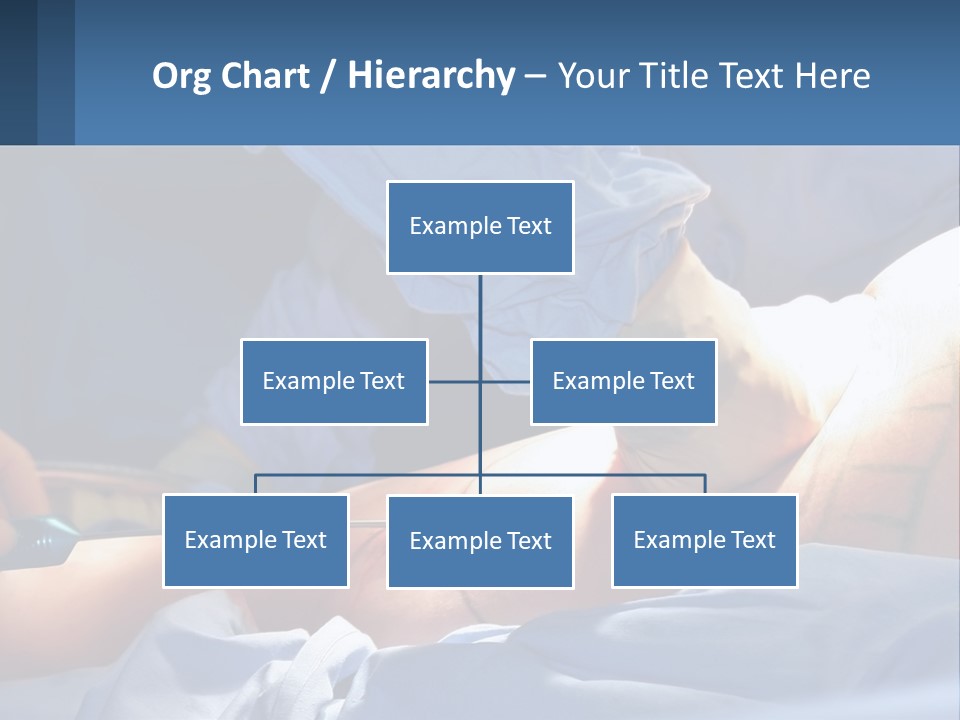 Org Chart / Hierarchy – Your Title Text Here

Example Text

Example Text

Example Text

Example Text

Example Text

Example Text